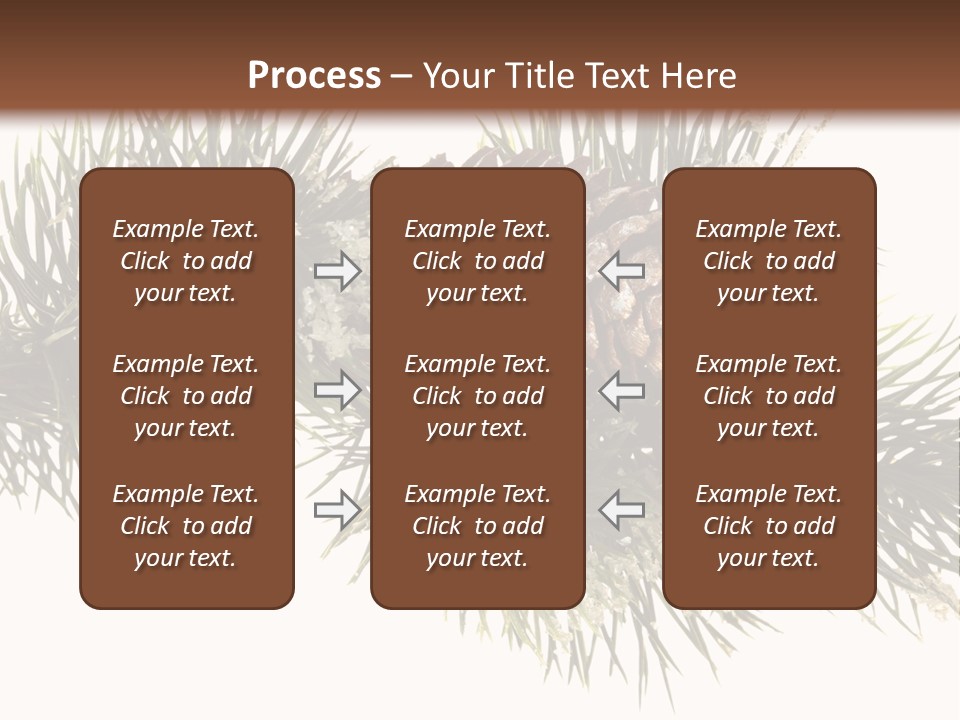 Process – Your Title Text Here

Example Text. Click to add your text.

Example Text. Click to add your text.

Example Text. Click to add your text.

Example Text. Click to add your text.

Example Text. Click to add your text.

Example Text. Click to add your text.

Example Text. Click to add your text.

Example Text. Click to add your text.

Example Text. Click to add your text.